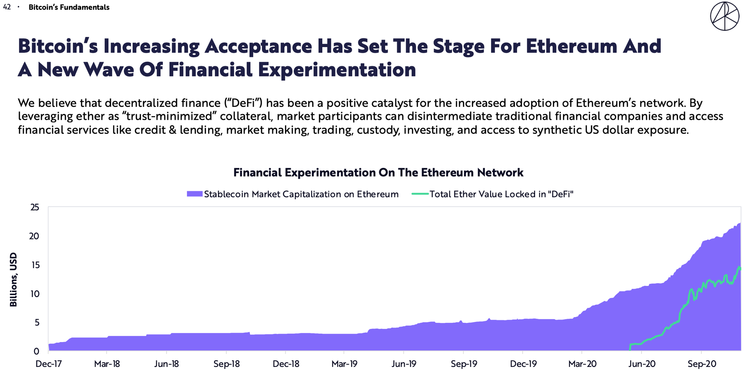 42 · Bitcoin's Fundamentals

Bitcoin's Increasing Acceptance Has Set The Stage For Ethereum And A New Wave Of Financial Experimentation

We believe that decentralized finance ("DeFi") has been a positive catalyst for the increased adoption of Ethereum's network. By leveraging ether as "trust-minimized" collateral, market participants can disintermediate traditional financial companies and access financial services like credit & lending, market making, trading, custody, investing, and access to synthetic US dollar exposure.

Financial Experimentation On The Ethereum Network

Stablecoin Market Capitalization on Ethereum
Total Ether Value Locked in "DeFi"

Billions, USD

25
20
15
10
5
0

Dec-17 Mar-18 Jun-18 Sep-18 Dec-18 Mar-19 Jun-19 Sep-19 Dec-19 Mar-20 Jun-20 Sep-20